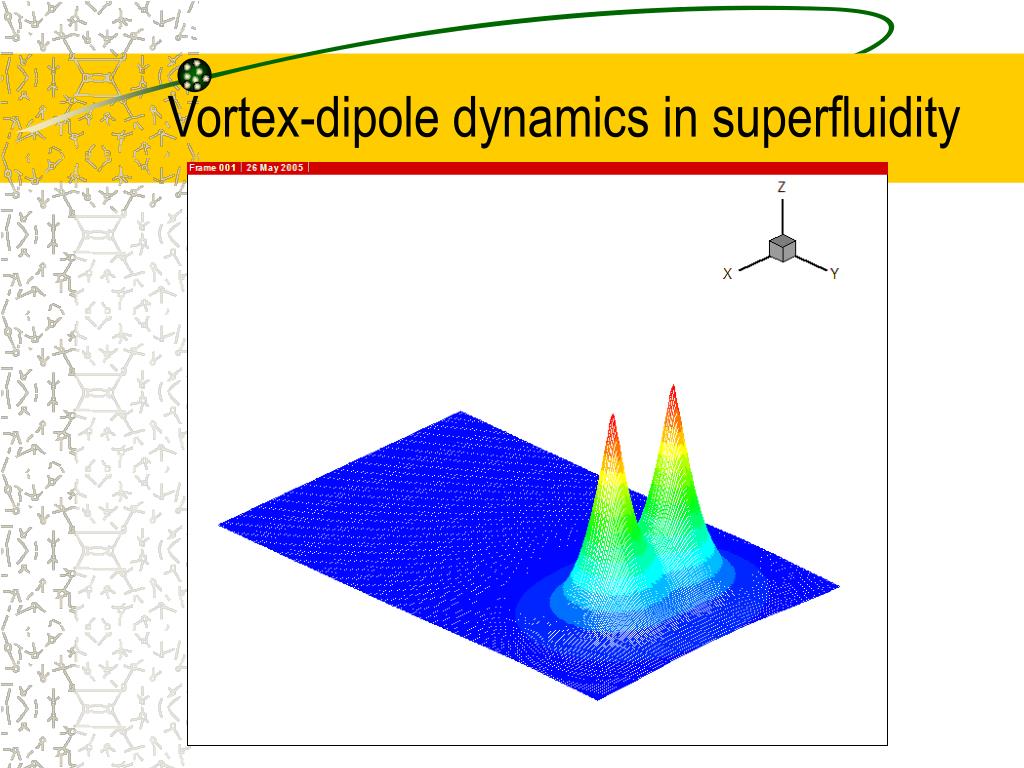 Vortex-dipole dynamics in superfluidity

Frame 001 | 26 May 2005 |

Z

X

Y